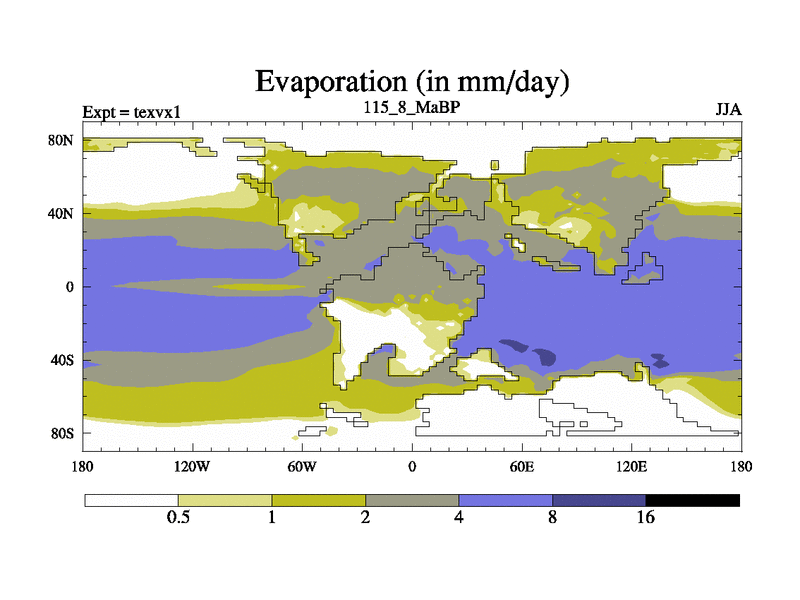 Evaporation (in mm/day)

Expt = texvx1

115_8_MaBP

JJA

80N

40N

0

40S

80S

180

120W

60W

0

60E

120E

180

0.5

1

2

4

8

16